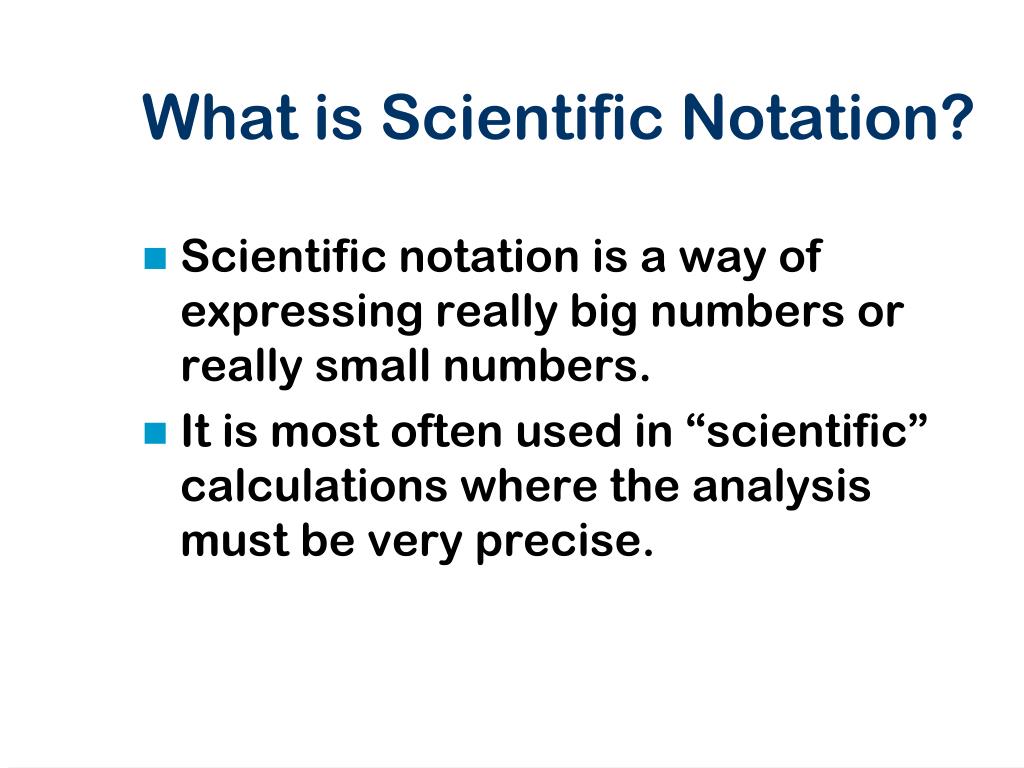 What is Scientific Notation?

Scientific notation is a way of expressing really big numbers or really small numbers.

It is most often used in “scientific” calculations where the analysis must be very precise.